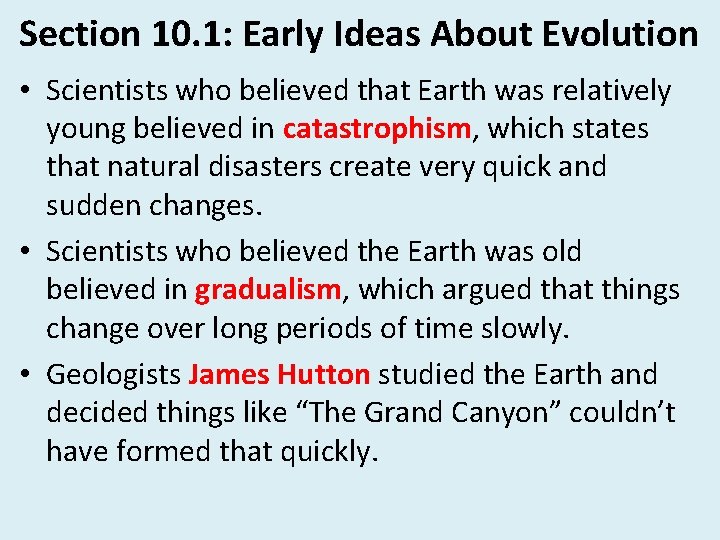 Section 10.1: Early Ideas About Evolution

• Scientists who believed that Earth was relatively young believed in catastrophism, which states that natural disasters create very quick and sudden changes.

• Scientists who believed the Earth was old believed in gradualism, which argued that things change over long periods of time slowly.

• Geologists James Hutton studied the Earth and decided things like “The Grand Canyon” couldn’t have formed that quickly.